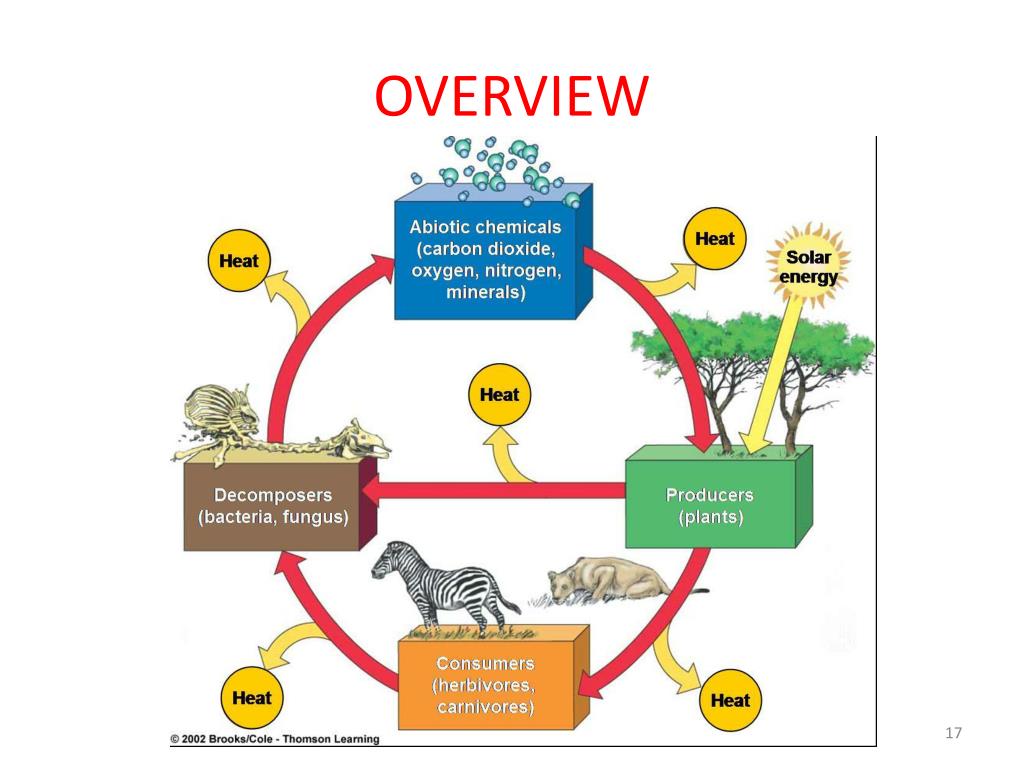 OVERVIEW

Abiotic chemicals (carbon dioxide, oxygen, nitrogen, minerals)

Heat

Heat

Solar energy

Heat

Decomposers (bacteria, fungus)

Producers (plants)

Consumers (herbivores, carnivores)

Heat

Heat

© 2002 Brooks/Cole - Thomson Learning

17